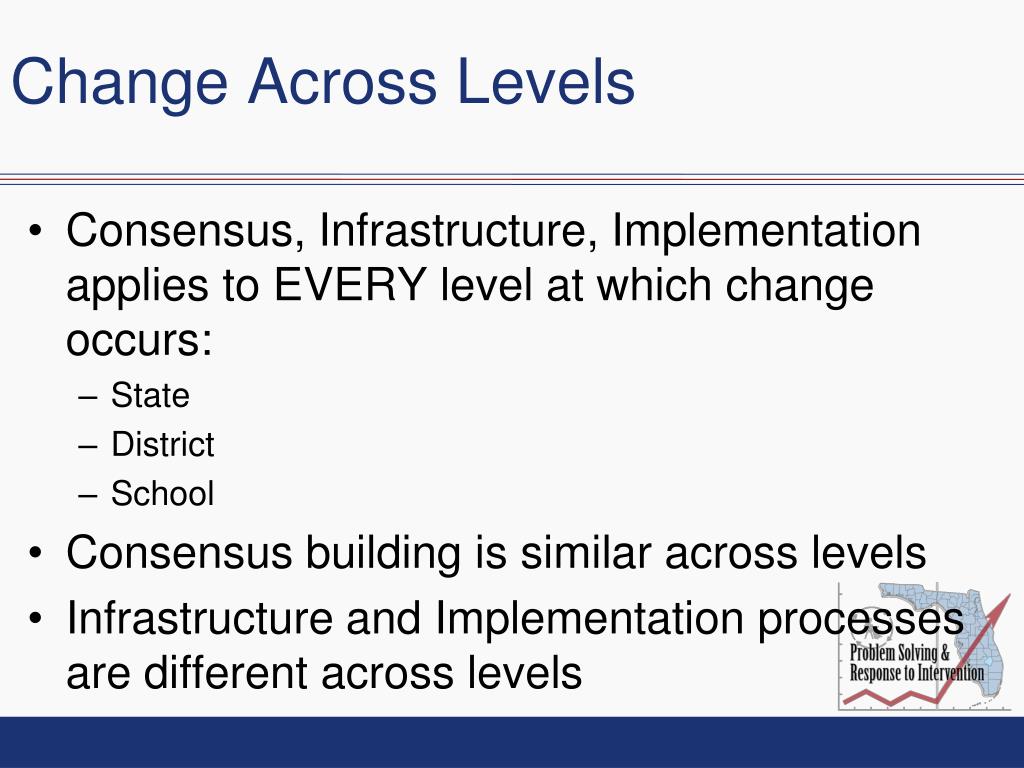 Change Across Levels

• Consensus, Infrastructure, Implementation applies to EVERY level at which change occurs:
– State
– District
– School
• Consensus building is similar across levels
• Infrastructure and Implementation processes are different across levels

Problem Solving & Response to Intervention